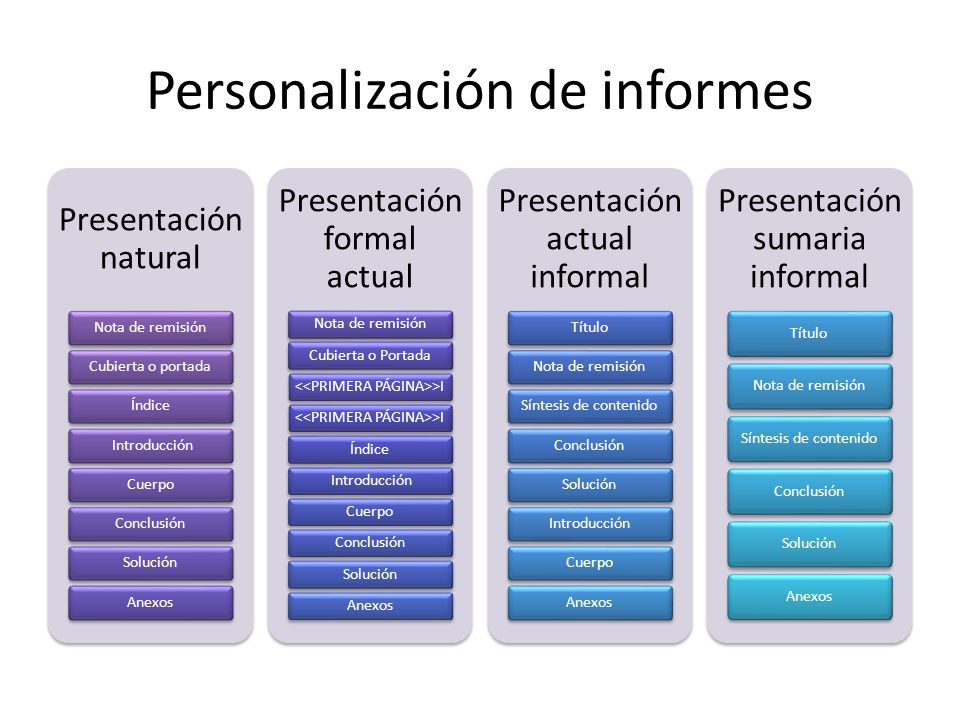 Personalización de informes

Presentación natural

Nota de remisión

Cubierta o portada

Índice

Introducción

Cuerpo

Conclusión

Solución

Anexos

Presentación formal actual

Nota de remisión

Cubierta o Portada

<<PRIMERA PÁGINA>>I

<<PRIMERA PÁGINA>>I

Índice

Introducción

Cuerpo

Conclusión

Solución

Anexos

Presentación actual informal

Título

Nota de remisión

Síntesis de contenido

Conclusión

Solución

Introducción

Cuerpo

Anexos

Presentación sumaria informal

Título

Nota de remisión

Síntesis de contenido

Conclusión

Solución

Anexos